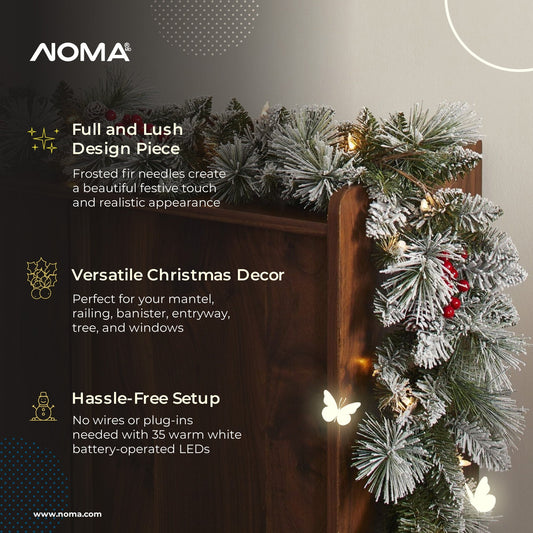 NOMA®

Full and Lush Design Piece

Frosted fir needles create a beautiful festive touch and realistic appearance

Versatile Christmas Decor

Perfect for your mantel, railing, banister, entryway, tree, and windows

Hassle-Free Setup

No wires or plug-ins needed with 35 warm white battery-operated LEDs

www.noma.com